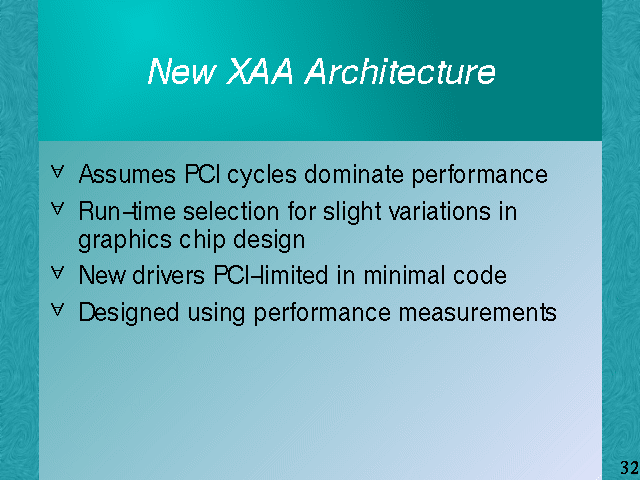 New XAA Architecture

∀ Assumes PCI cycles dominate performance

∀ Run–time selection for slight variations in graphics chip design

∀ New drivers PCI–limited in minimal code

∀ Designed using performance measurements

32